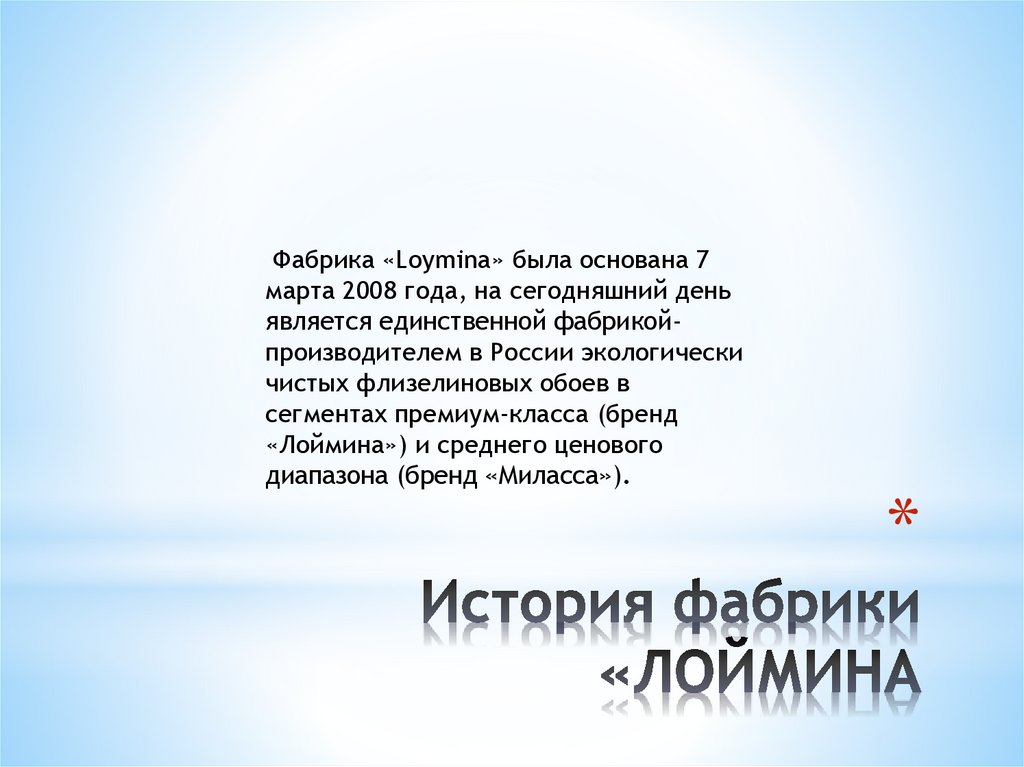 Фабрика «Loymina» была основана 7 марта 2008 года, на сегодняшний день является единственной фабрикой-производителем в России экологически чистых флизелиновых обоев в сегментах премиум-класса (бренд «Лоймина») и среднего ценового диапазона (бренд «Миласса»).

*

История фабрики «ЛОЙМИНА